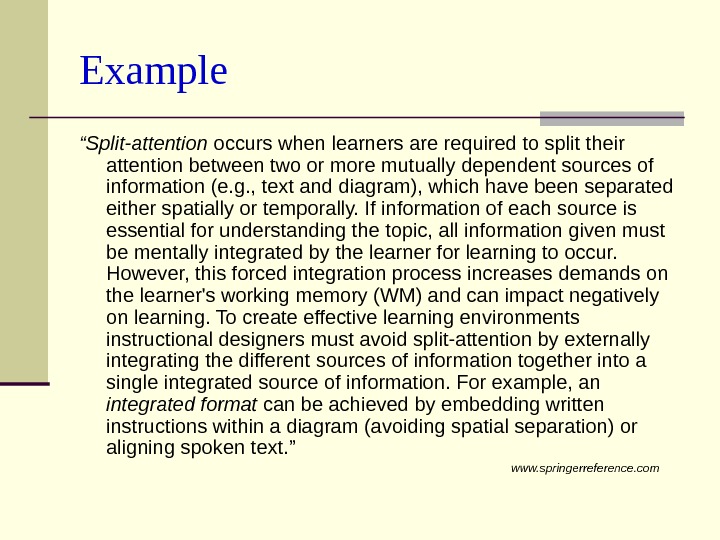 Example

“Split-attention occurs when learners are required to split their attention between two or more mutually dependent sources of information (e.g., text and diagram), which have been separated either spatially or temporally. If information of each source is essential for understanding the topic, all information given must be mentally integrated by the learner for learning to occur. However, this forced integration process increases demands on the learner's working memory (WM) and can impact negatively on learning. To create effective learning environments instructional designers must avoid split-attention by externally integrating the different sources of information together into a single integrated source of information. For example, an integrated format can be achieved by embedding written instructions within a diagram (avoiding spatial separation) or aligning spoken text.”

www.springerreference.com